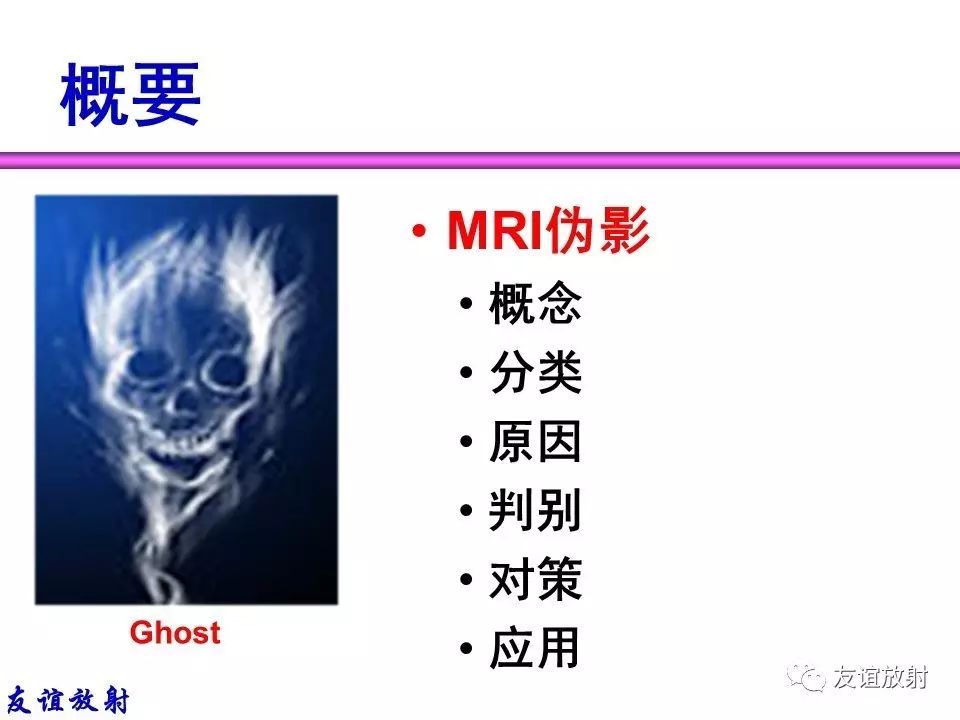 概要

Ghost

• MRI伪影
  • 概念
  • 分类
  • 原因
  • 判别
  • 对策
  • 应用

友谊放射

友谊放射